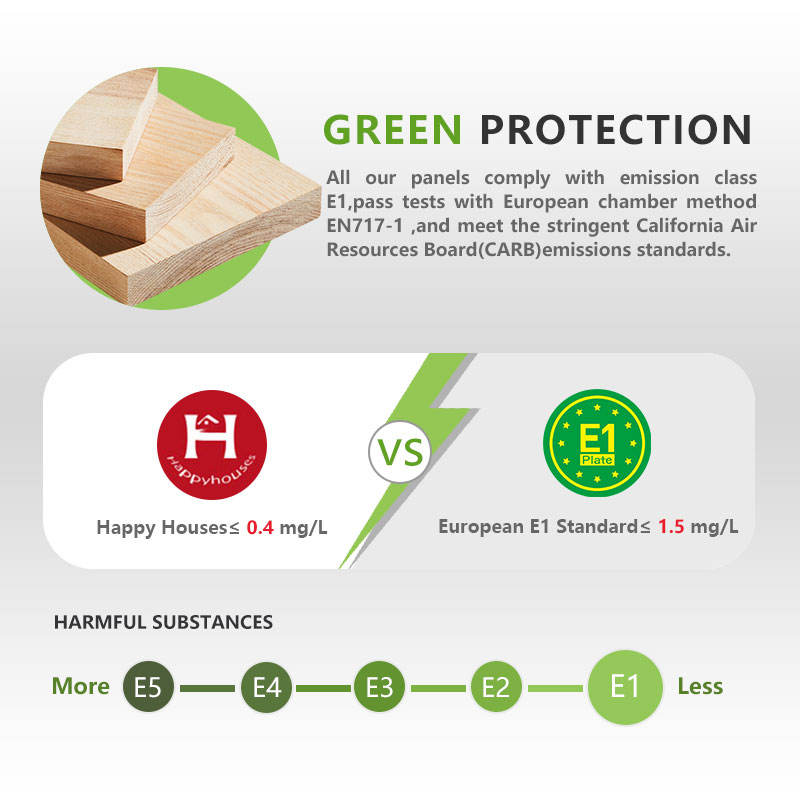 GREEN PROTECTION

All our panels comply with emission class E1,pass tests with European chamber method EN717-1 ,and meet the stringent California Air Resources Board(CARB)emissions standards.

H
Happyhouses

Happy Houses≤ 0.4 mg/L

VS

E1
Plate

European E1 Standard≤ 1.5 mg/L

HARMFUL SUBSTANCES

More E5 E4 E3 E2 E1 Less